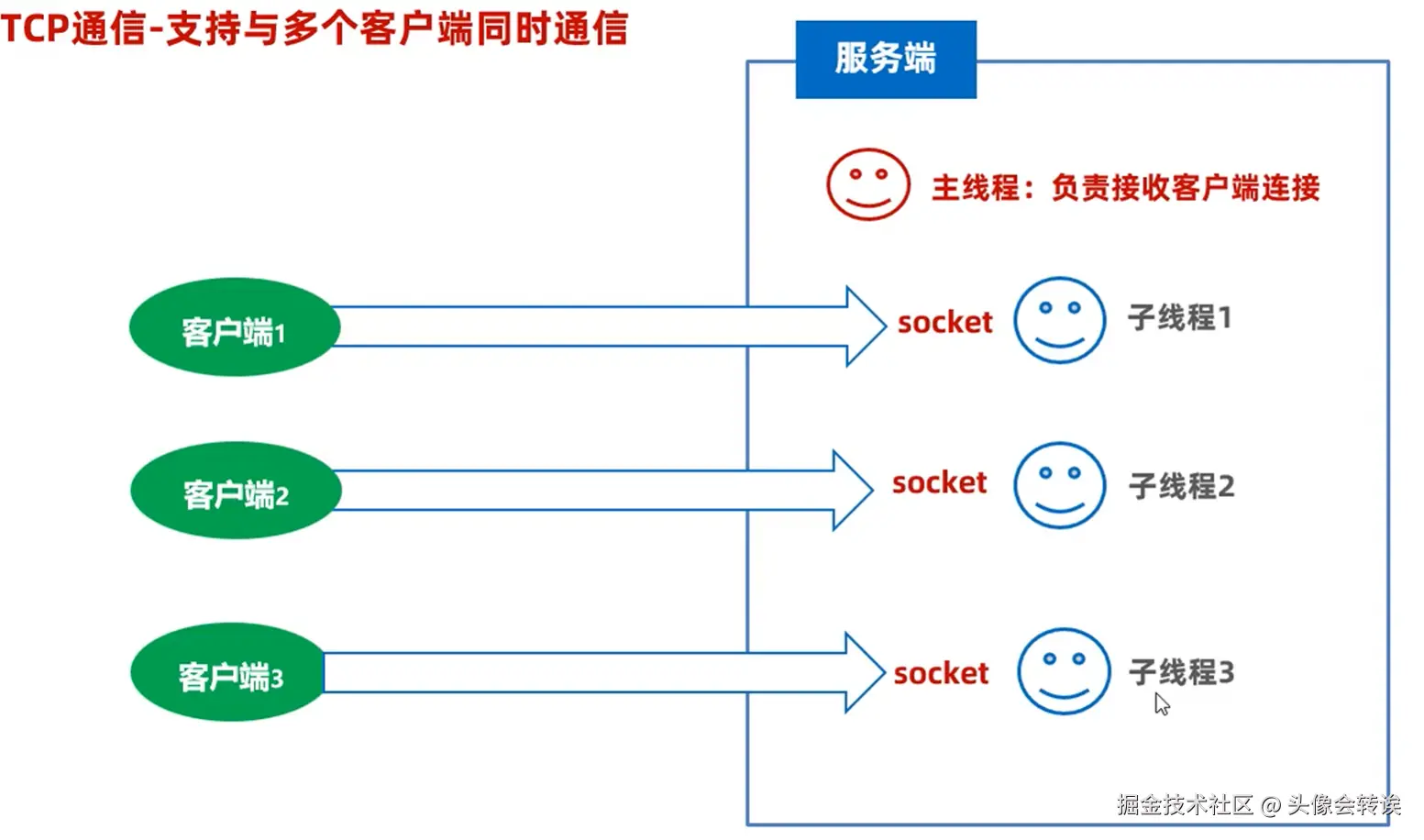 TCP通信-支持与多个客户端同时通信

服务端

主线程：负责接收客户端连接

客户端1

socket

子线程1

客户端2

socket

子线程2

客户端3

socket

子线程3

掘金技术社区 @ 头像会转诶